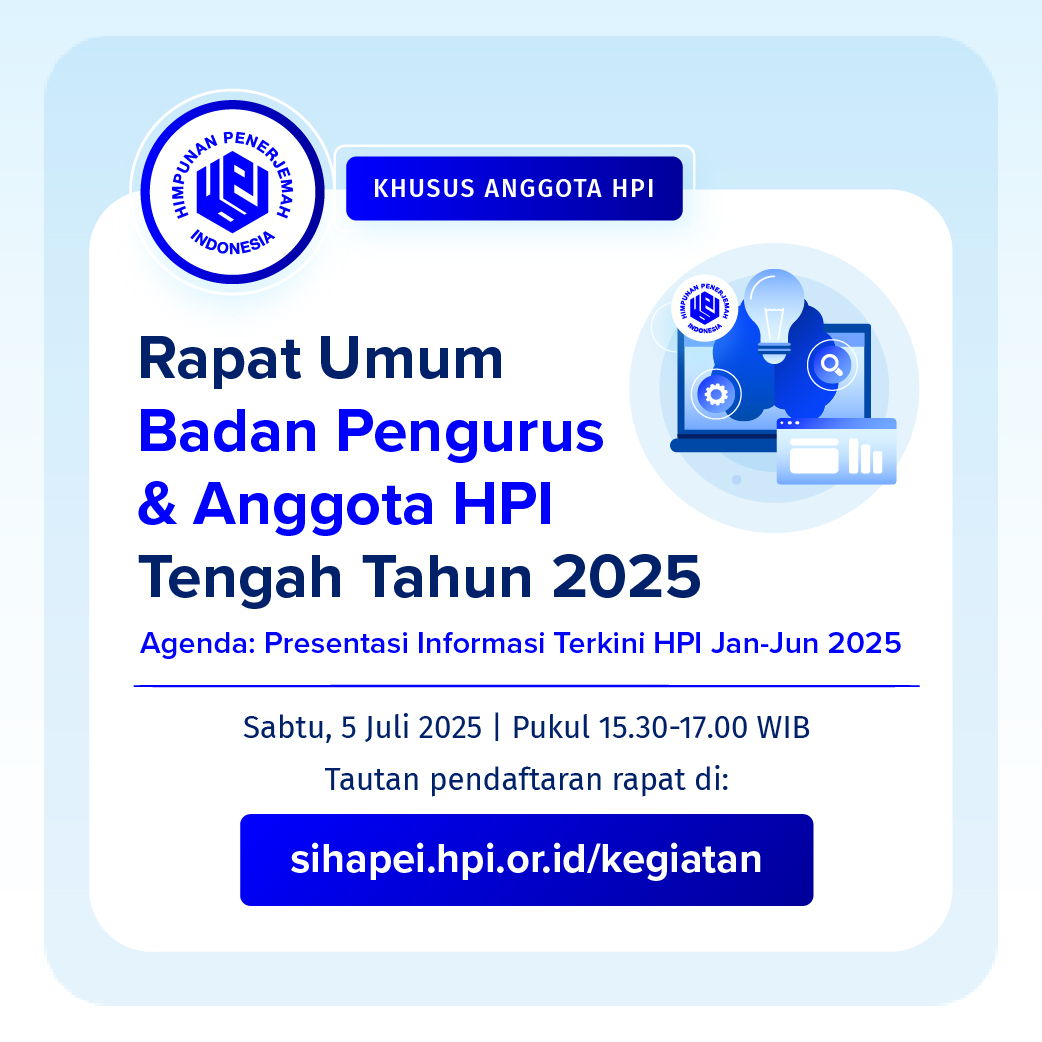 HIMPUNAN PENERJEMAH INDONESIA

KHUSUS ANGGOTA HPI

HIMPUNAN PENERJEMAH INDONESIA

Rapat Umum
Badan Pengurus
& Anggota HPI
Tengah Tahun 2025

Agenda: Presentasi Informasi Terkini HPI Jan-Jun 2025

Sabtu, 5 Juli 2025 | Pukul 15.30-17.00 WIB

Tautan pendaftaran rapat di:

sihapei.hpi.or.id/kegiatan